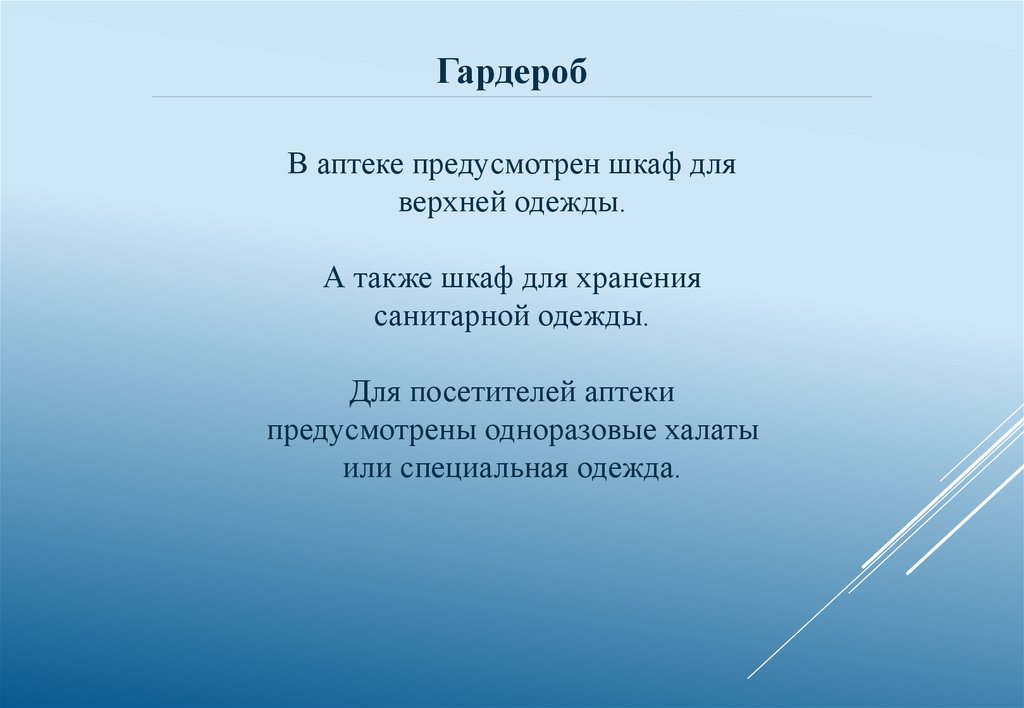 Гардероб

В аптеке предусмотрен шкаф для верхней одежды.

А также шкаф для хранения санитарной одежды.

Для посетителей аптеки предусмотрены одноразовые халаты или специальная одежда.